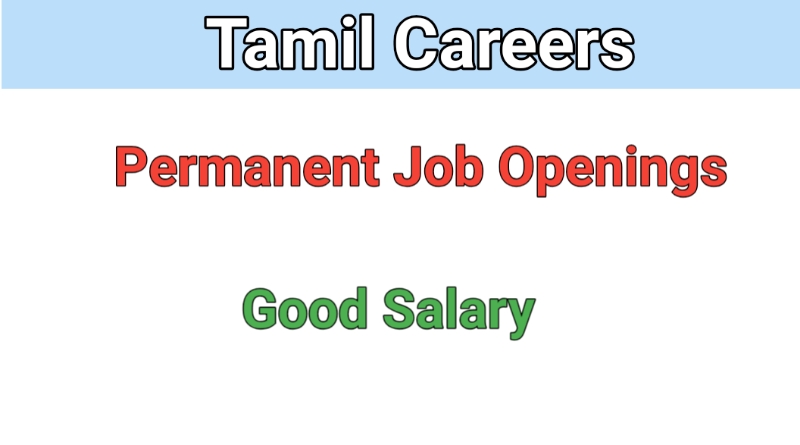 Tamil Careers

Permanent Job Openings

Good Salary